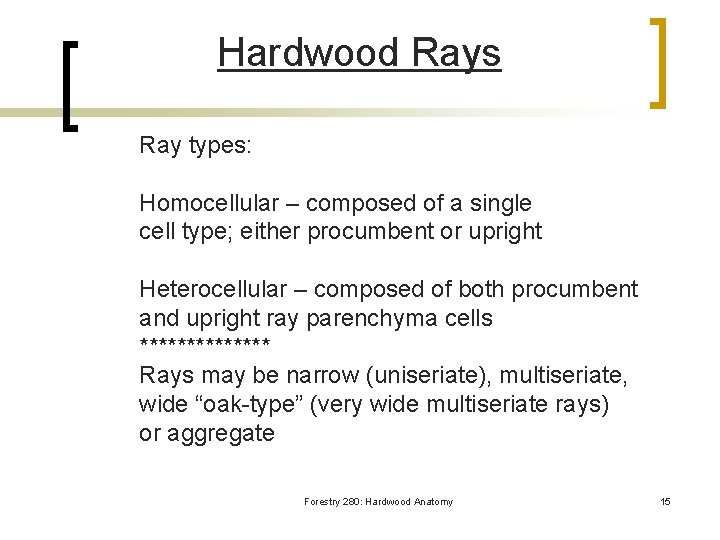 Hardwood Rays

Ray types:

Homocellular – composed of a single cell type; either procumbent or upright

Heterocellular – composed of both procumbent and upright ray parenchyma cells
**************
Rays may be narrow (uniseriate), multiseriate, wide “oak-type” (very wide multiseriate rays) or aggregate

Forestry 280: Hardwood Anatomy

15